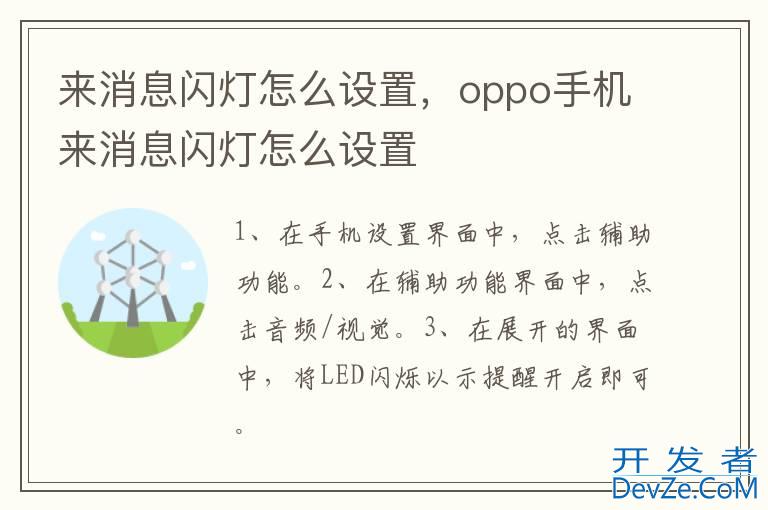 来消息闪灯怎么设置，oppo手机来消息闪灯怎么设置

1、在手机设置界面中，点击辅助功能。2、在辅助功能界面中，点击音频/视觉。3、在展开的界面中，将LED闪烁以示提醒开启即可。

开发者
DevZe.CoM